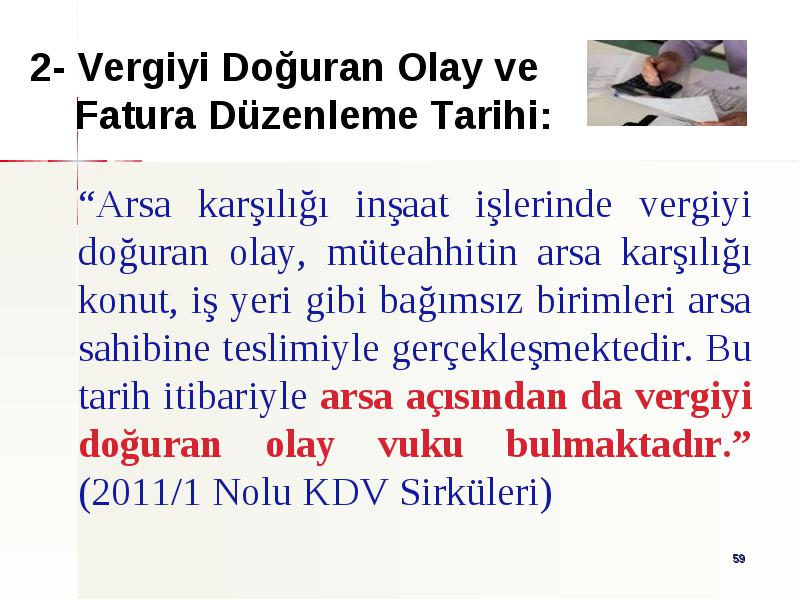 2- Vergiyi Doğuran Olay ve Fatura Düzenleme Tarihi:

“Arsa karşılığı inşaat işlerinde vergiyi doğuran olay, müteahhitin arsa karşılığı konut, iş yeri gibi bağımsız birimleri arsa sahibine teslimiyle gerçekleşmektedir. Bu tarih itibariyle arsa açısından da vergiyi doğuran olay vuku bulmaktadır.” (2011/1 Nolu KDV Sirküleri)

59